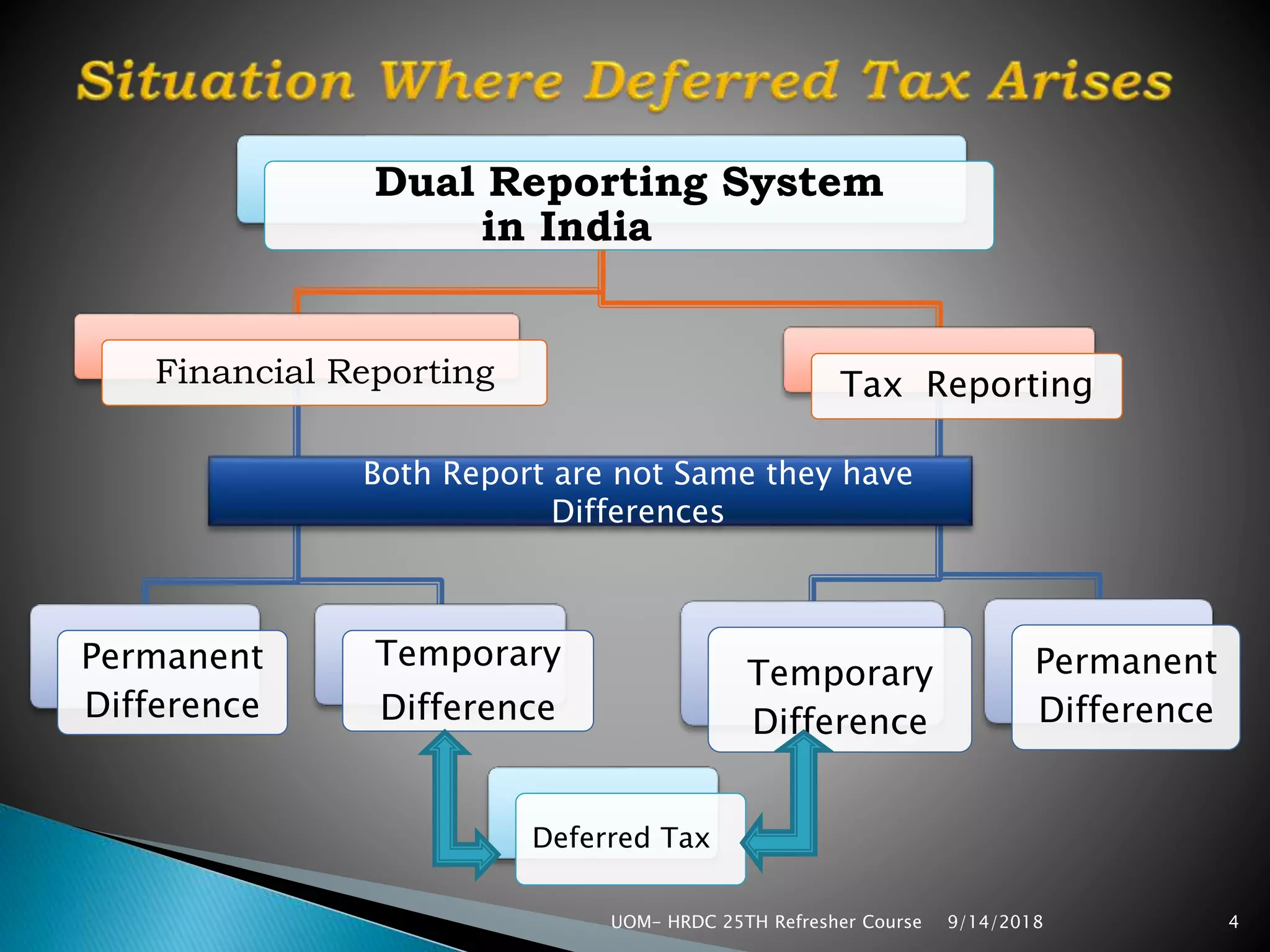 Situation Where Deferred Tax Arises

Dual Reporting System in India

Financial Reporting

Tax Reporting

Both Report are not Same they have Differences

Permanent Difference

Temporary Difference

Temporary Difference

Permanent Difference

Deferred Tax

UOM- HRDC 25TH Refresher Course 9/14/2018 4